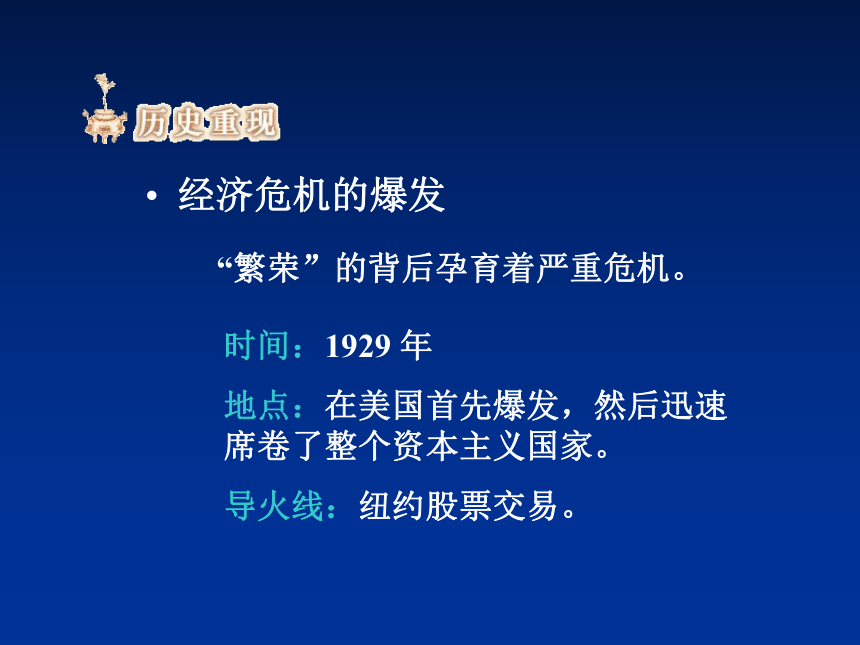 历史重现

• 经济危机的爆发

“繁荣”的背后孕育着严重危机。

时间：1929 年

地点：在美国首先爆发，然后迅速席卷了整个资本主义国家。

导火线：纽约股票交易。